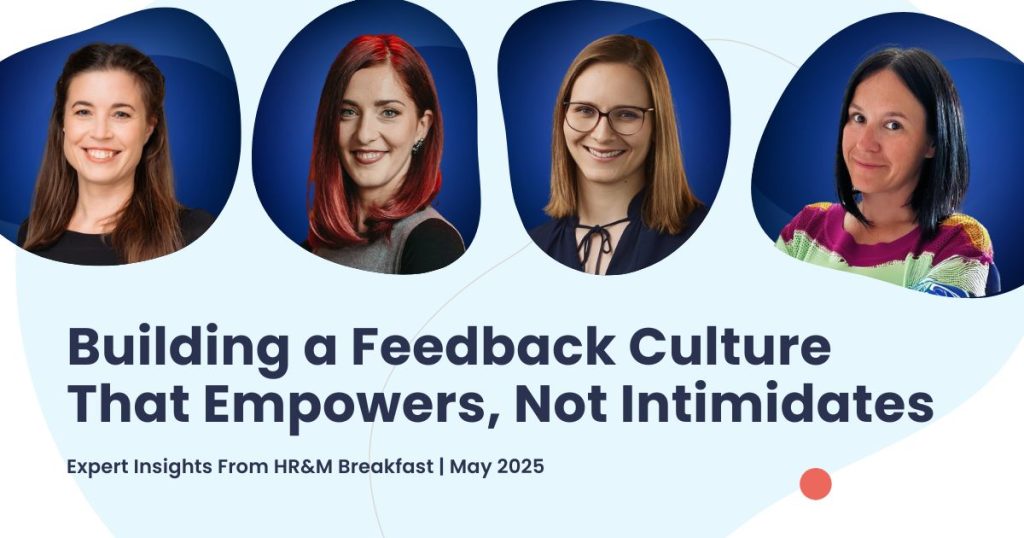 Building a Feedback Culture That Empowers, Not Intimidates

Expert Insights From HR&M Breakfast | May 2025